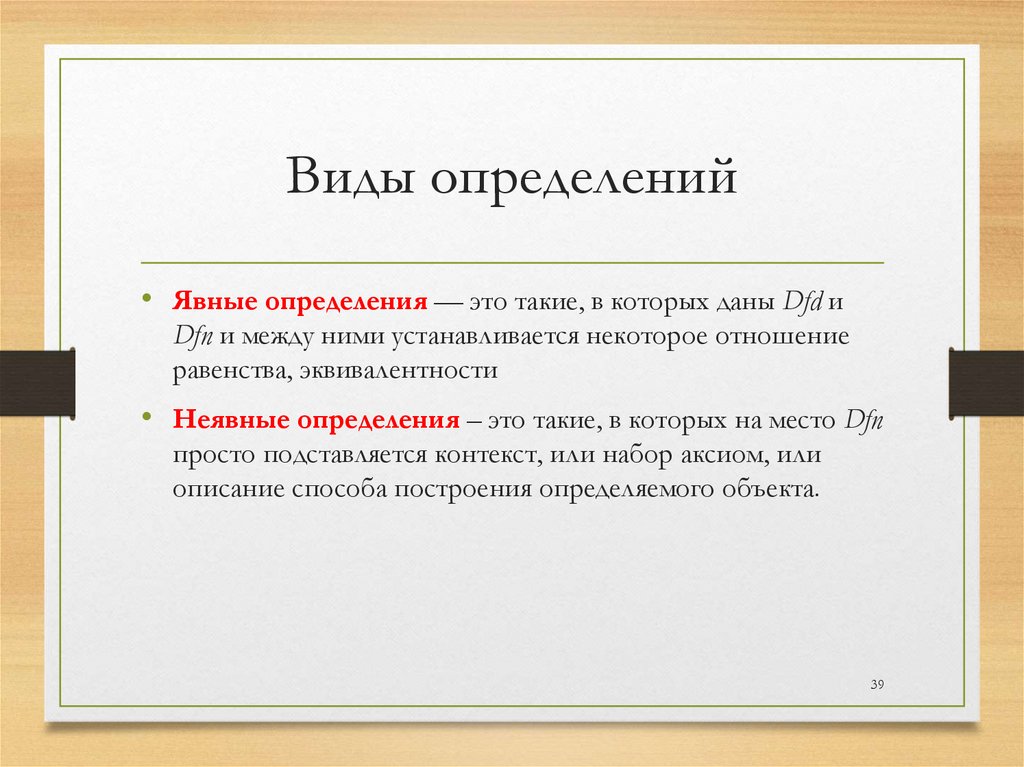 Виды определений

• Явные определения — это такие, в которых даны Dfd и Dfn и между ними устанавливается некоторое отношение равенства, эквивалентности

• Неявные определения – это такие, в которых на место Dfn просто подставляется контекст, или набор аксиом, или описание способа построения определяемого объекта.

39